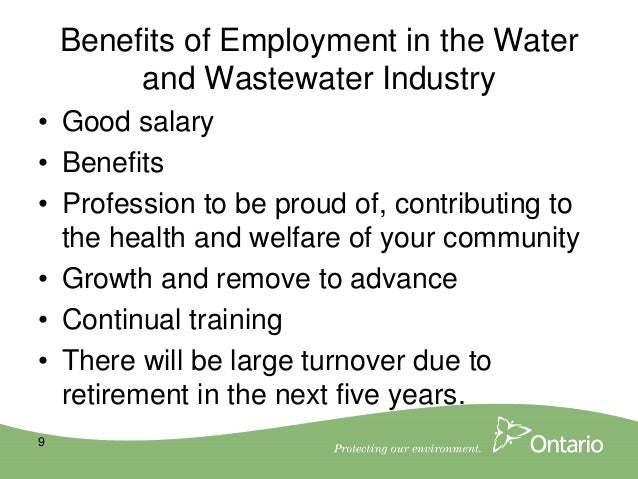 Benefits of Employment in the Water and Wastewater Industry

• Good salary
• Benefits
• Profession to be proud of, contributing to the health and welfare of your community
• Growth and remove to advance
• Continual training
• There will be large turnover due to retirement in the next five years.

9

Protecting our environment.

Ontario